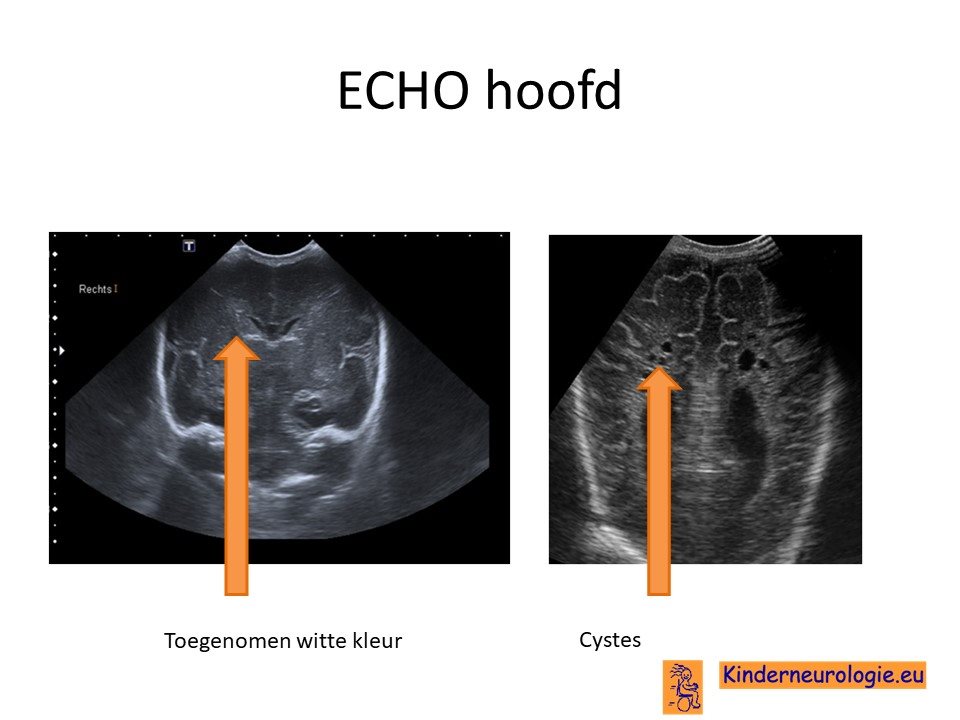 ECHO hoofd

T

Rechts

Toegenomen witte kleur

Cystes

Kinderneurologie.eu